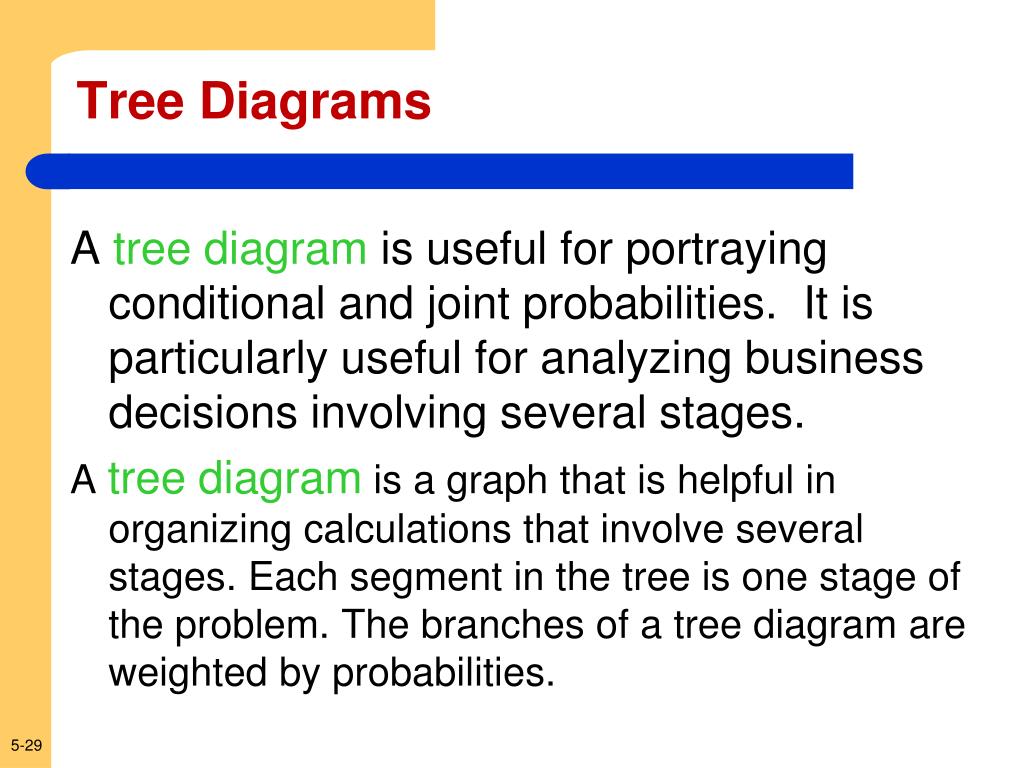 Tree Diagrams

A tree diagram is useful for portraying conditional and joint probabilities. It is particularly useful for analyzing business decisions involving several stages.

A tree diagram is a graph that is helpful in organizing calculations that involve several stages. Each segment in the tree is one stage of the problem. The branches of a tree diagram are weighted by probabilities.

5-29